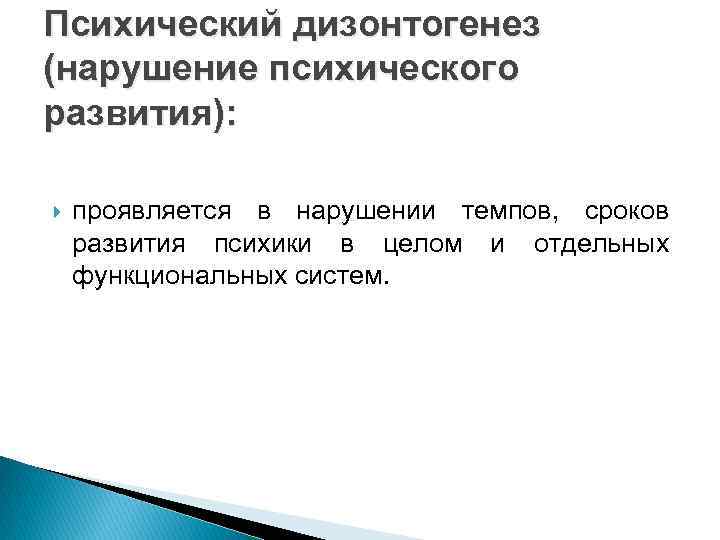 Психический дизонтогенез (нарушение психического развития):

проявляется в нарушении темпов, сроков развития психики в целом и отдельных функциональных систем.